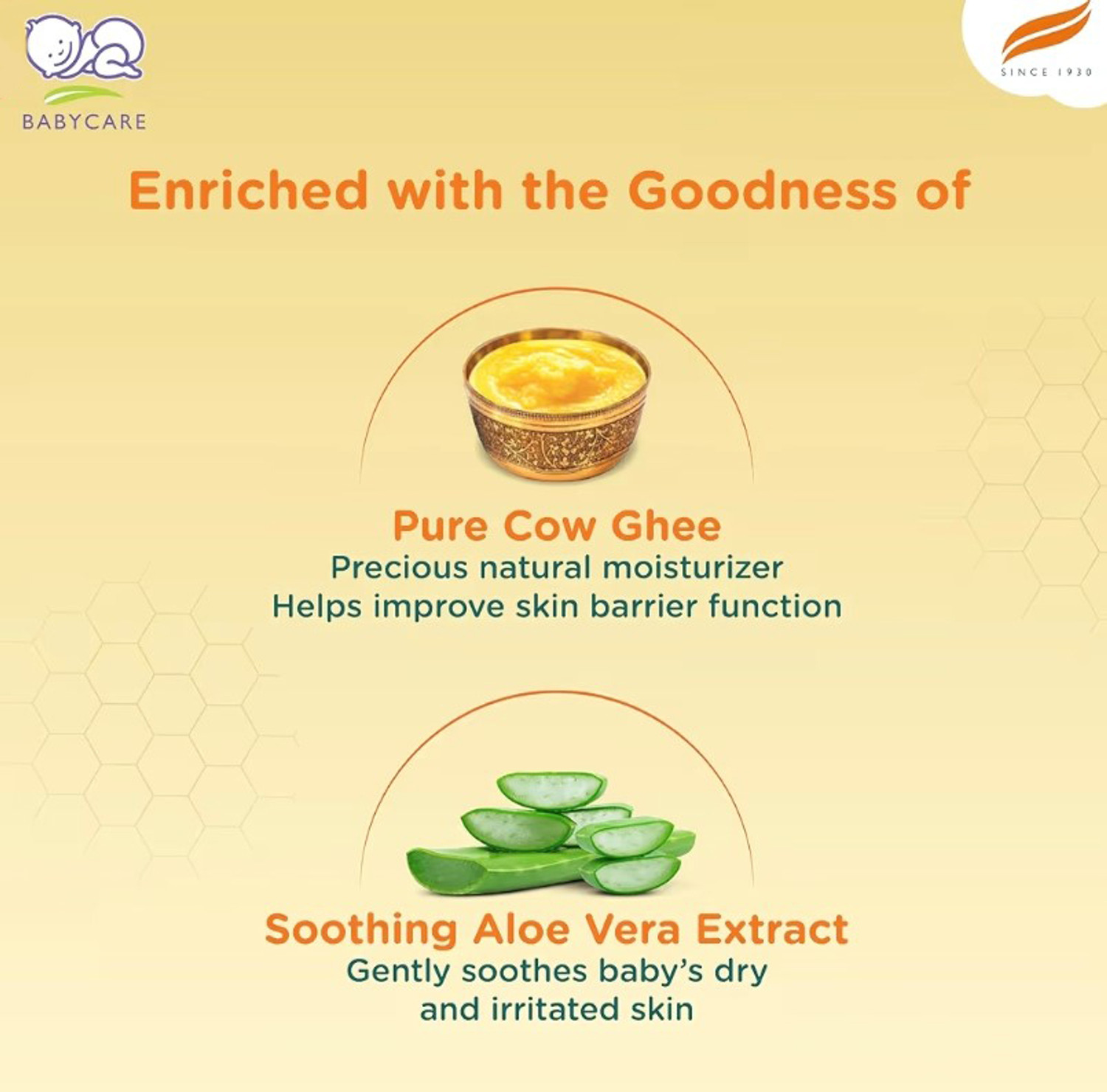 BABYCARE

SINCE 1930

Enriched with the Goodness of

Pure Cow Ghee
Precious natural moisturizer
Helps improve skin barrier function

Soothing Aloe Vera Extract
Gently soothes baby's dry and irritated skin